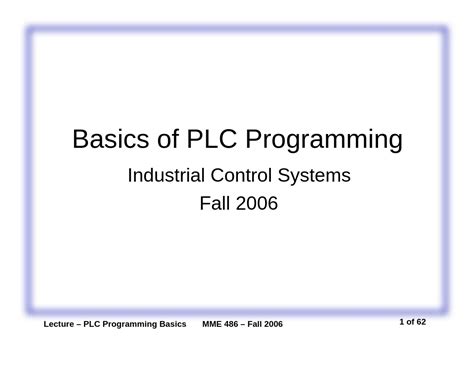 Basics of PLC Programming

Industrial Control Systems

Fall 2006

Lecture – PLC Programming Basics MME 486 – Fall 2006 1 of 62